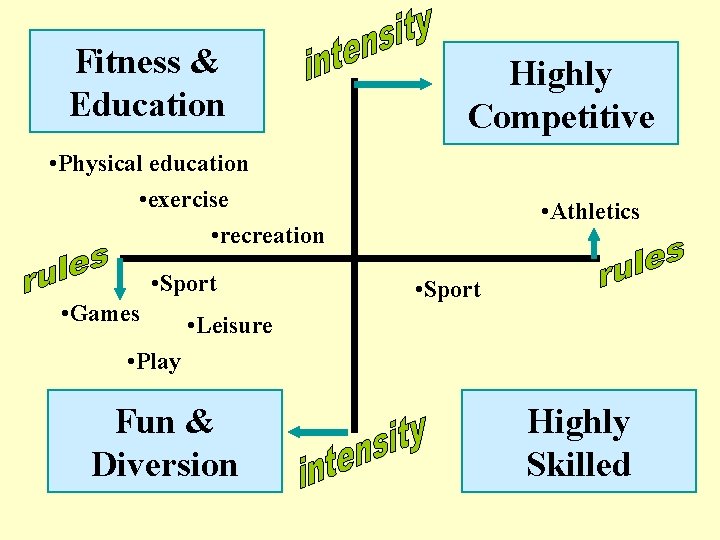 Fitness & Education

intensity

Highly Competitive

•Physical education

•exercise

•recreation

•Athletics

rules

rules

•Sport

•Sport

•Games

•Leisure

•Play

Fun & Diversion

intensity

Highly Skilled